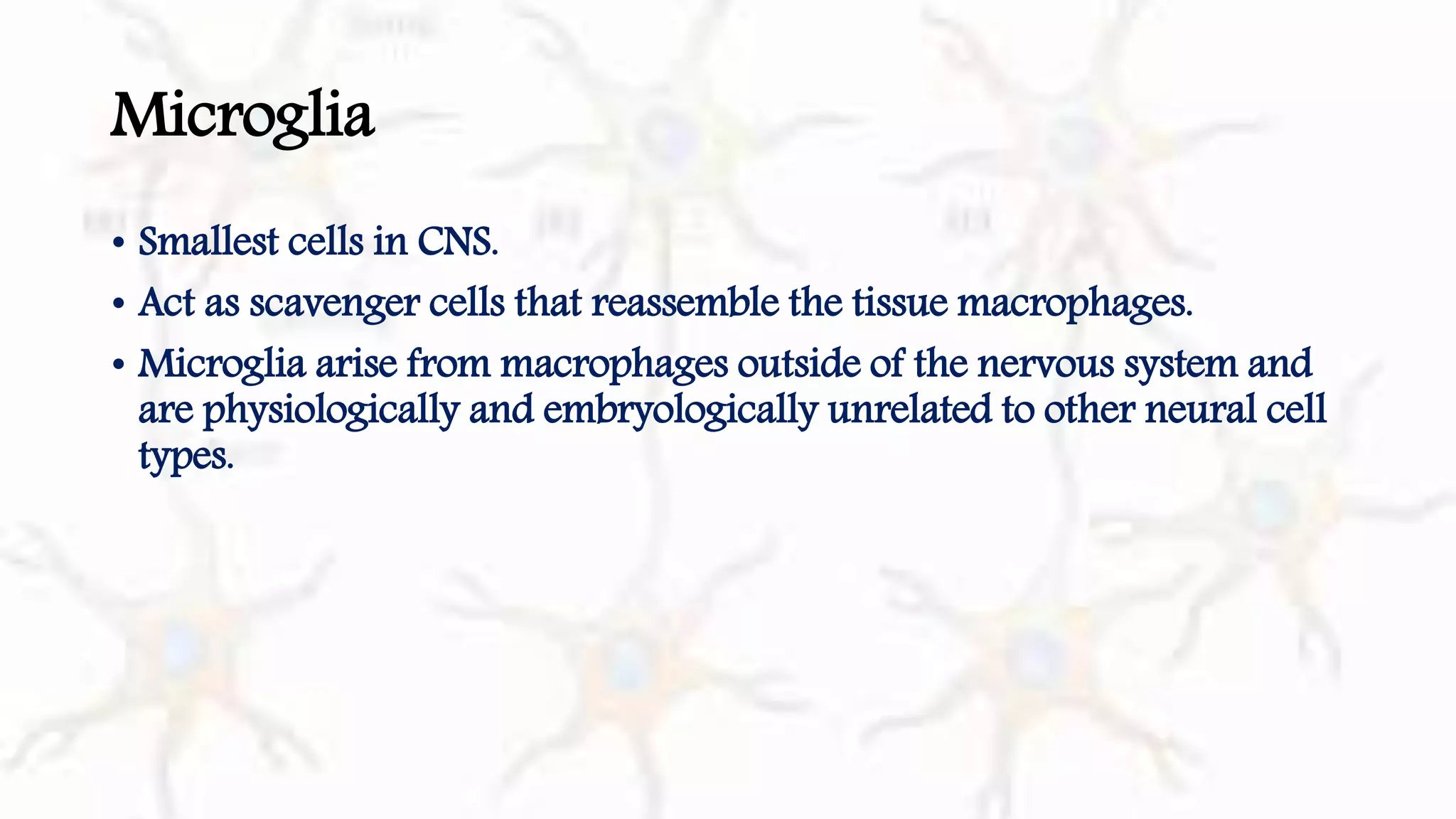 Microglia

• Smallest cells in CNS.
• Act as scavenger cells that reassemble the tissue macrophages.
• Microglia arise from macrophages outside of the nervous system and are physiologically and embryologically unrelated to other neural cell types.